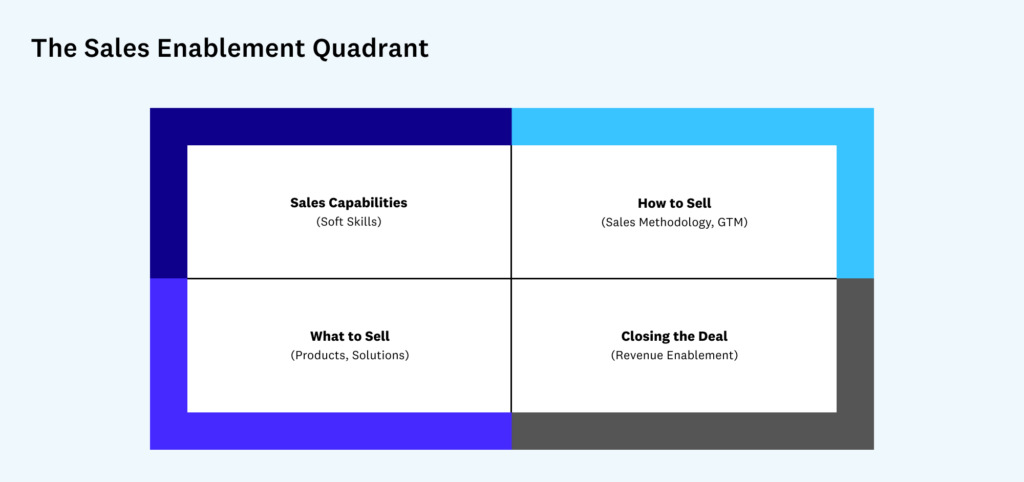 The Sales Enablement Quadrant

Sales Capabilities
(Soft Skills)

How to Sell
(Sales Methodology, GTM)

What to Sell
(Products, Solutions)

Closing the Deal
(Revenue Enablement)